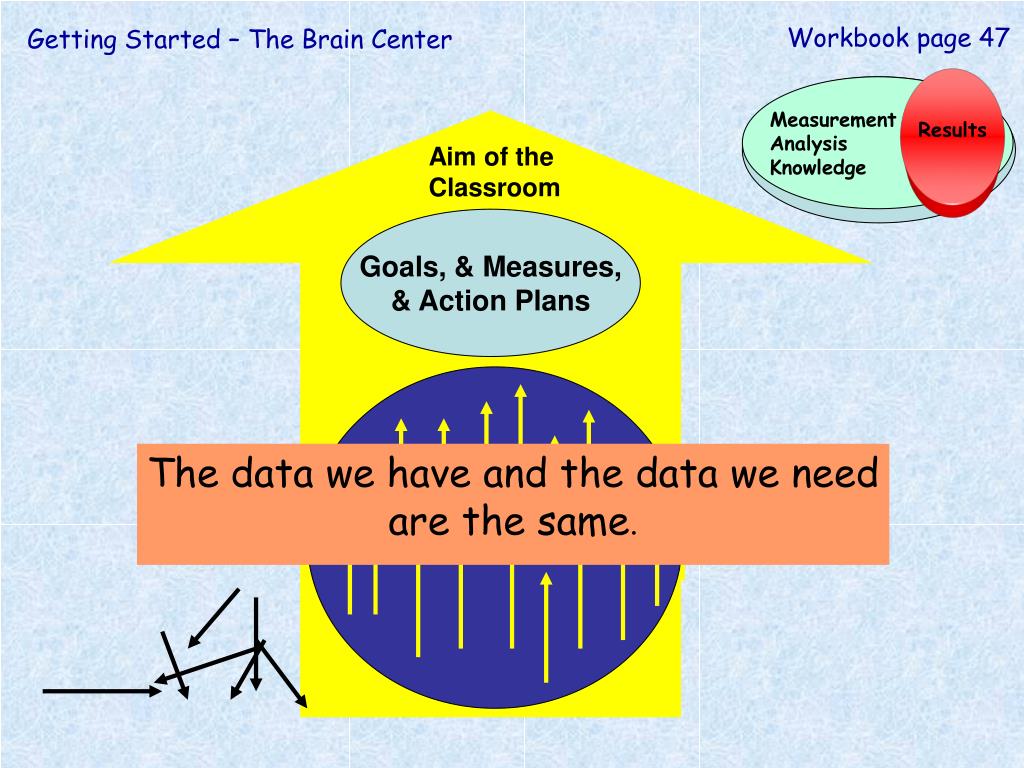 Getting Started – The Brain Center

Workbook page 47

Measurement
Analysis
Knowledge

Results

Aim of the Classroom

Goals, & Measures, & Action Plans

The data we have and the data we need are the same.